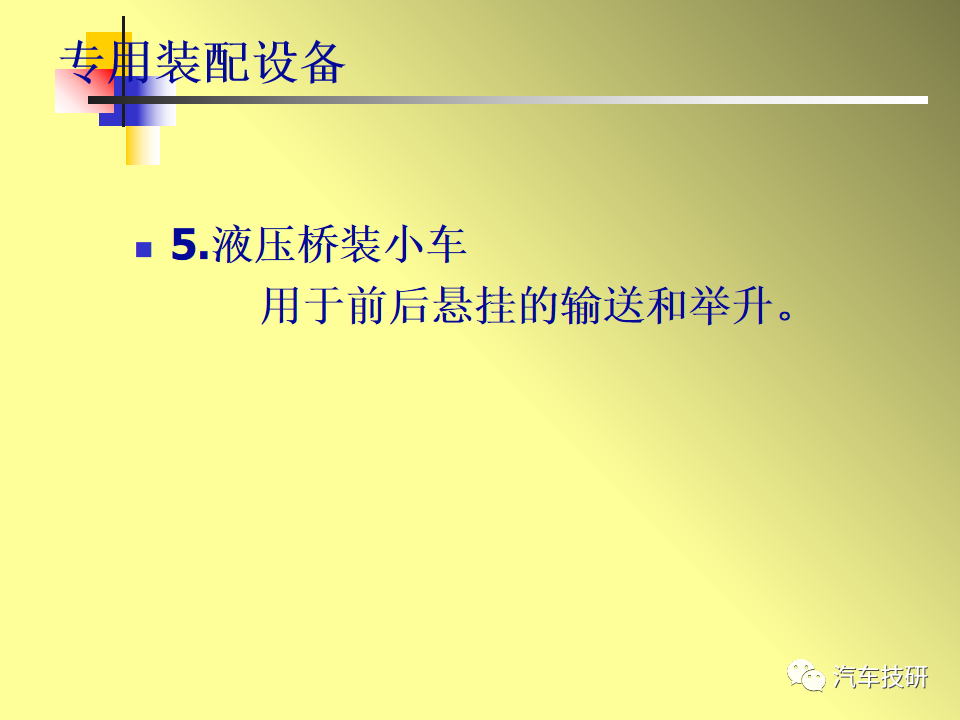 专用装配设备

5.液压桥装小车
用于前后悬挂的输送和举升。

汽车技研